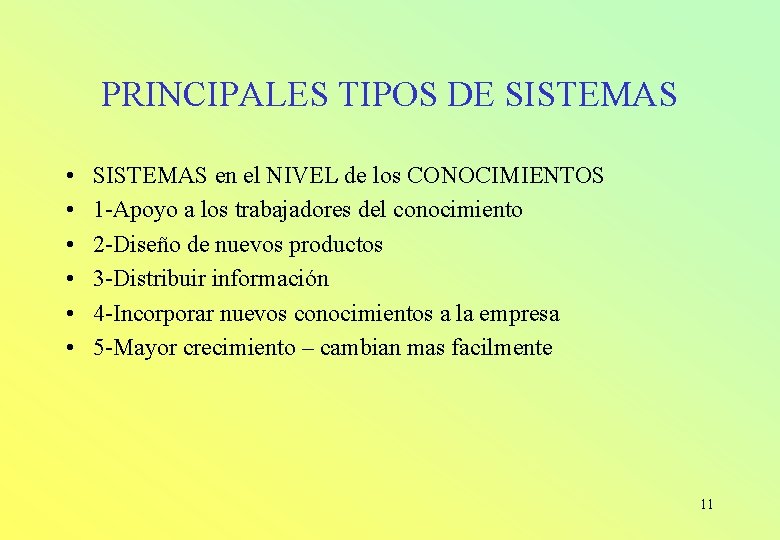 PRINCIPALES TIPOS DE SISTEMAS

• SISTEMAS en el NIVEL de los CONOCIMIENTOS
• 1-Apoyo a los trabajadores del conocimiento
• 2-Diseño de nuevos productos
• 3-Distribuir información
• 4-Incorporar nuevos conocimientos a la empresa
• 5-Mayor crecimiento – cambian mas facilmente

11